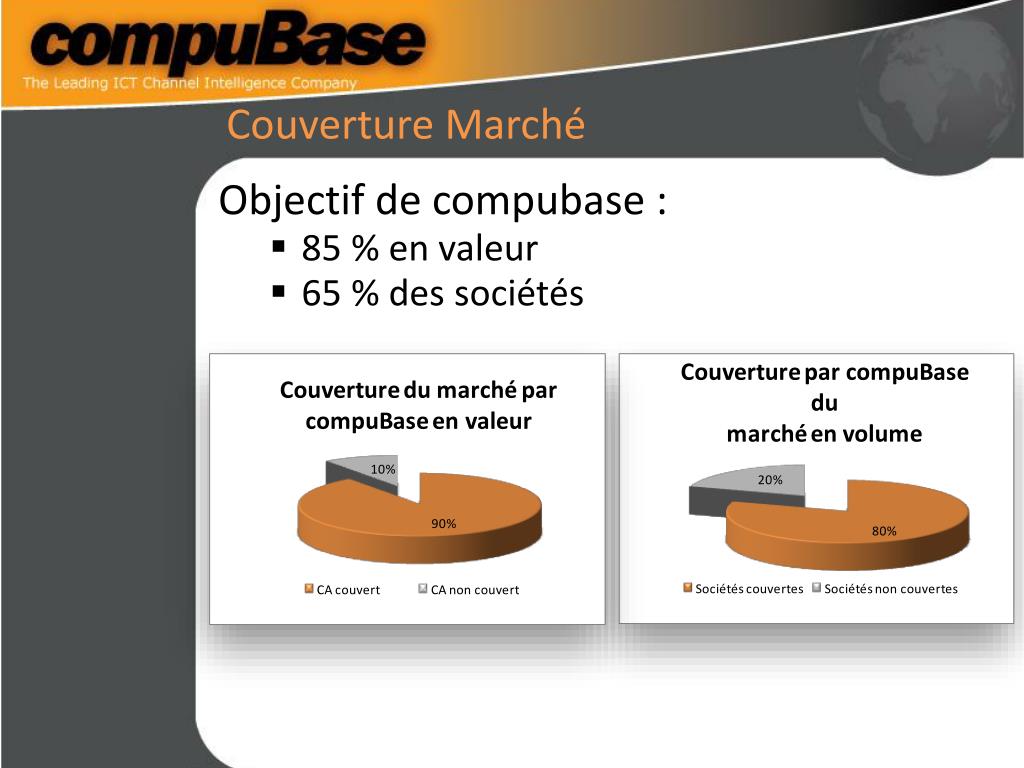 compuBase
The Leading ICT Channel Intelligence Company

Couverture Marché

Objectif de compubase :
▪ 85 % en valeur
▪ 65 % des sociétés

Couverture du marché par compuBase en valeur

10%
90%

CA couvert CA non couvert

Couverture par compuBase du marché en volume

20%
80%

Sociétés couvertes Sociétés non couvertes